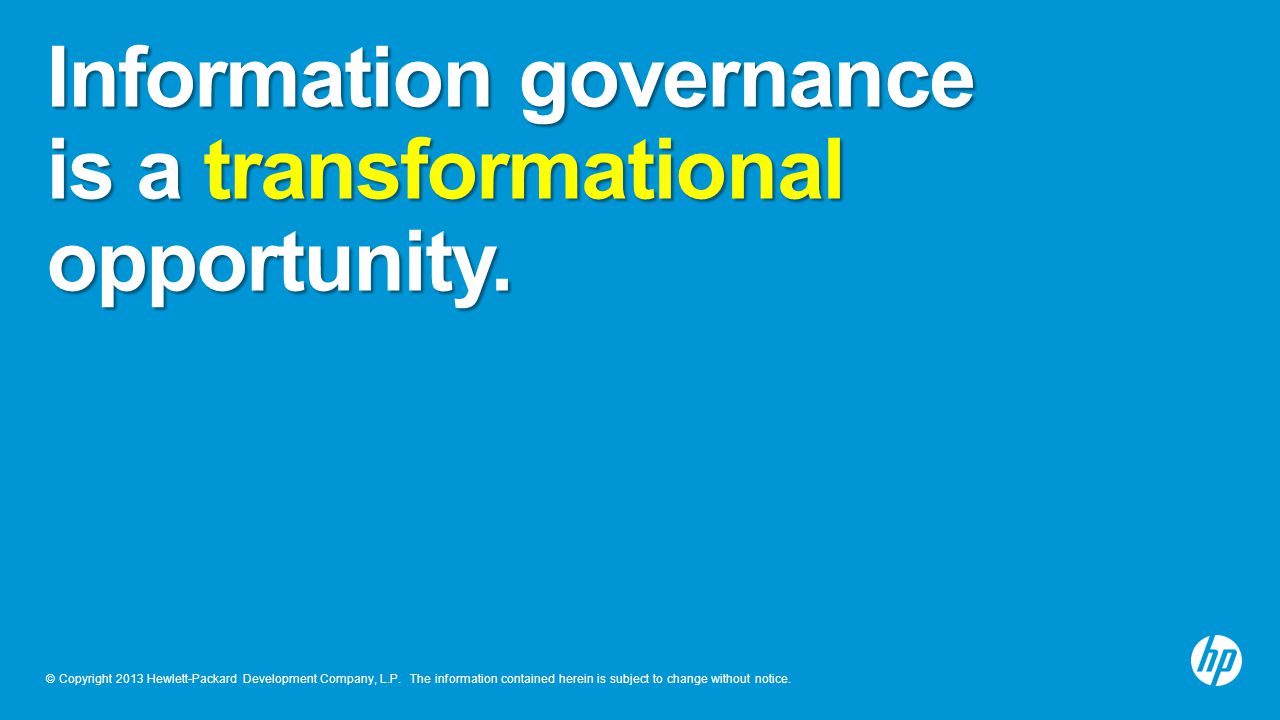 Information governance is a transformational opportunity.

© Copyright 2013 Hewlett-Packard Development Company, L.P. The information contained herein is subject to change without notice.

hp